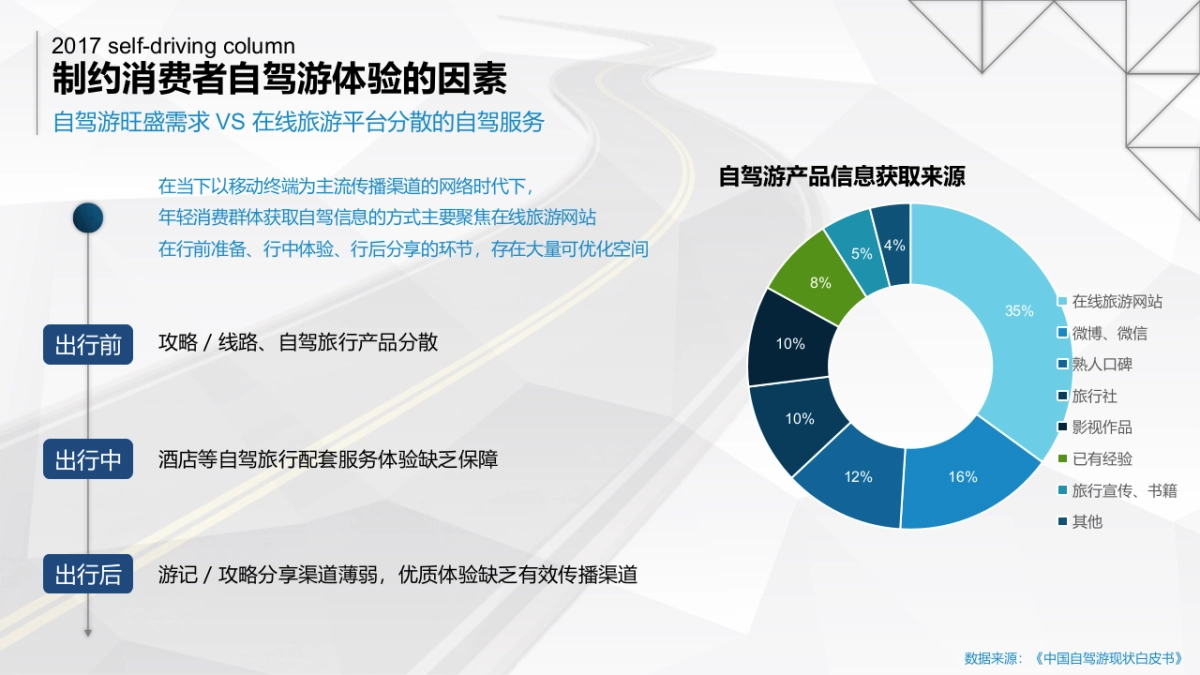 2017 self-driving column
制约消费者自驾游体验的因素
自驾游旺盛需求 VS 在线旅游平台分散的自驾服务

在当下以移动终端为主流传播渠道的网络时代下，
年轻消费群体获取自驾信息的方式主要聚焦在线旅游网站
在行前准备、行中体验、行后分享的环节，存在大量可优化空间

出行前
攻略 / 线路、自驾旅行产品分散

出行中
酒店等自驾旅行配套服务体验缺乏保障

出行后
游记 / 攻略分享渠道薄弱，优质体验缺乏有效传播渠道

自驾游产品信息获取来源

35%
16%
12%
10%
10%
8%
5%
4%

在线旅游网站
微博、微信
熟人口碑
旅行社
影视作品
已有经验
旅行宣传、书籍
其他

数据来源：《中国自驾游现状白皮书》